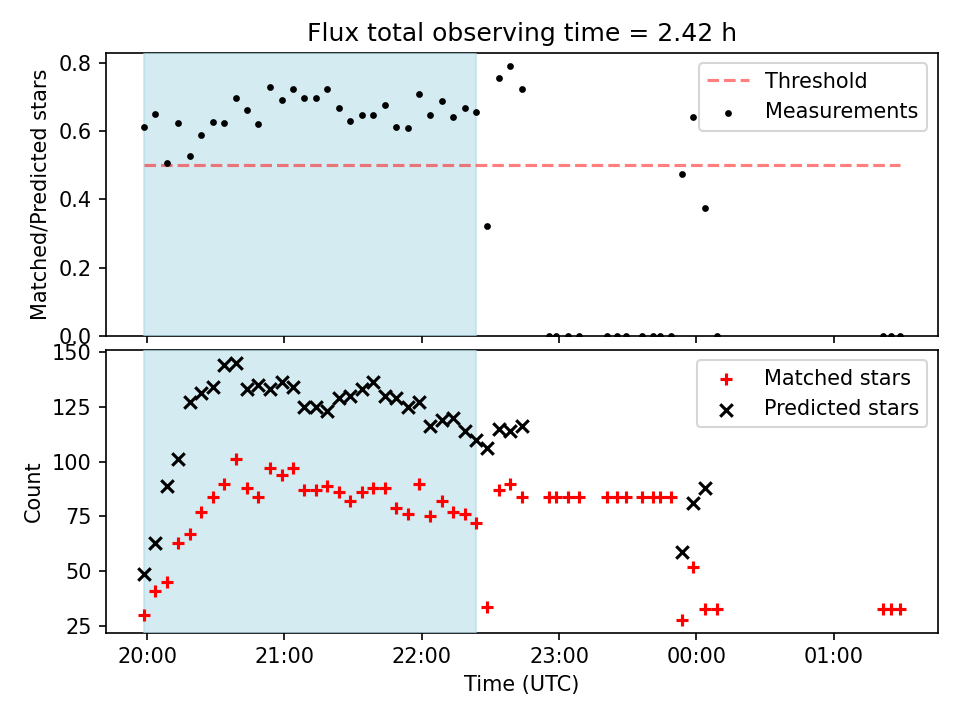 Flux total observing time = 2.42 h

Matched/Predicted stars

0.8
0.6
0.4
0.2
0.0

Threshold
Measurements

Count

150
125
100
75
50
25

Matched stars
Predicted stars

20:00
21:00
22:00
23:00
00:00
01:00

Time (UTC)